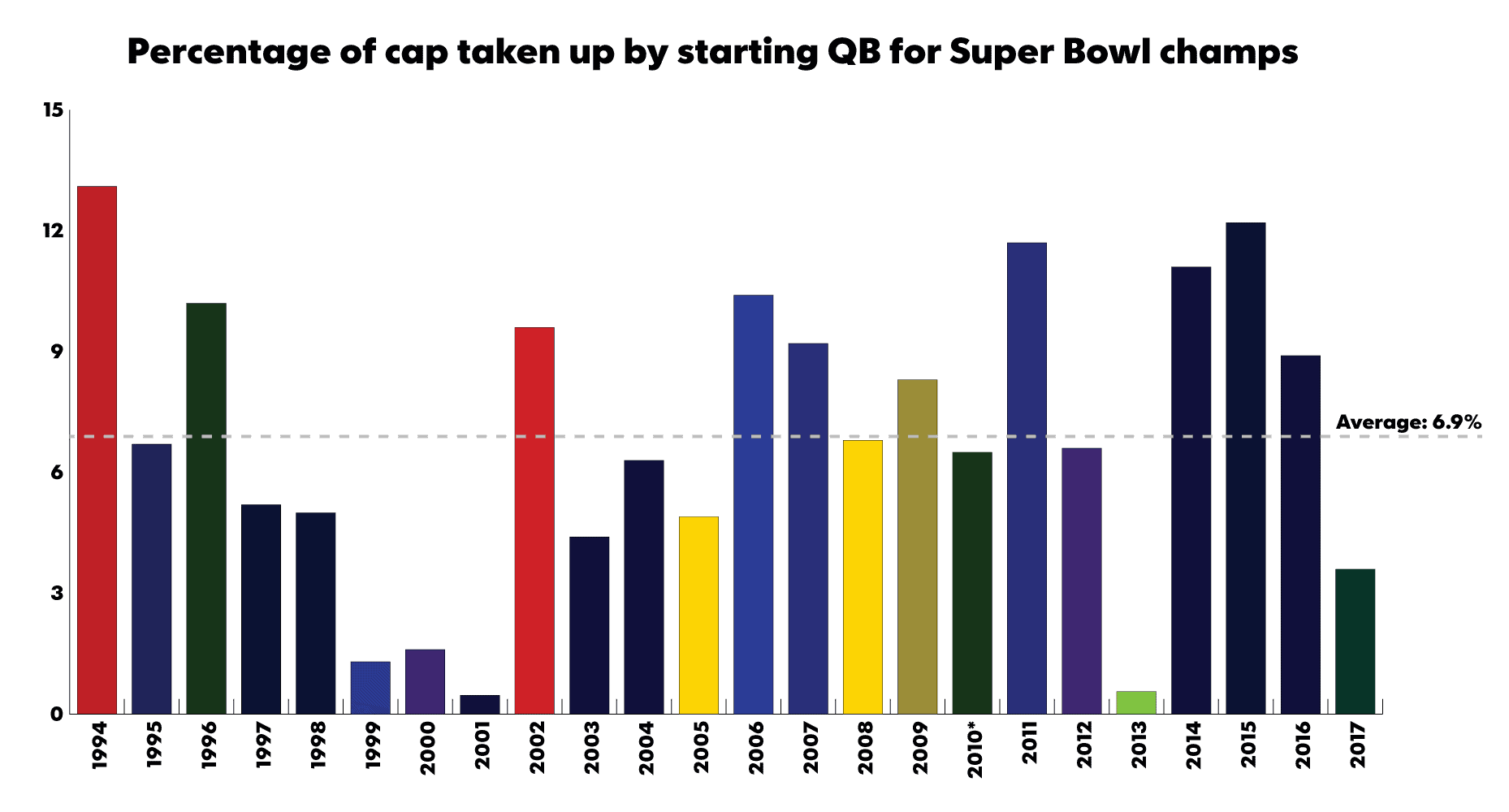 Percentage of cap taken up by starting QB for Super Bowl champs

15
12
9
6
3
0

Average: 6.9%

1994
1995
1996
1997
1998
1999
2000
2001
2002
2003
2004
2005
2006
2007
2008
2009
2010*
2011
2012
2013
2014
2015
2016
2017